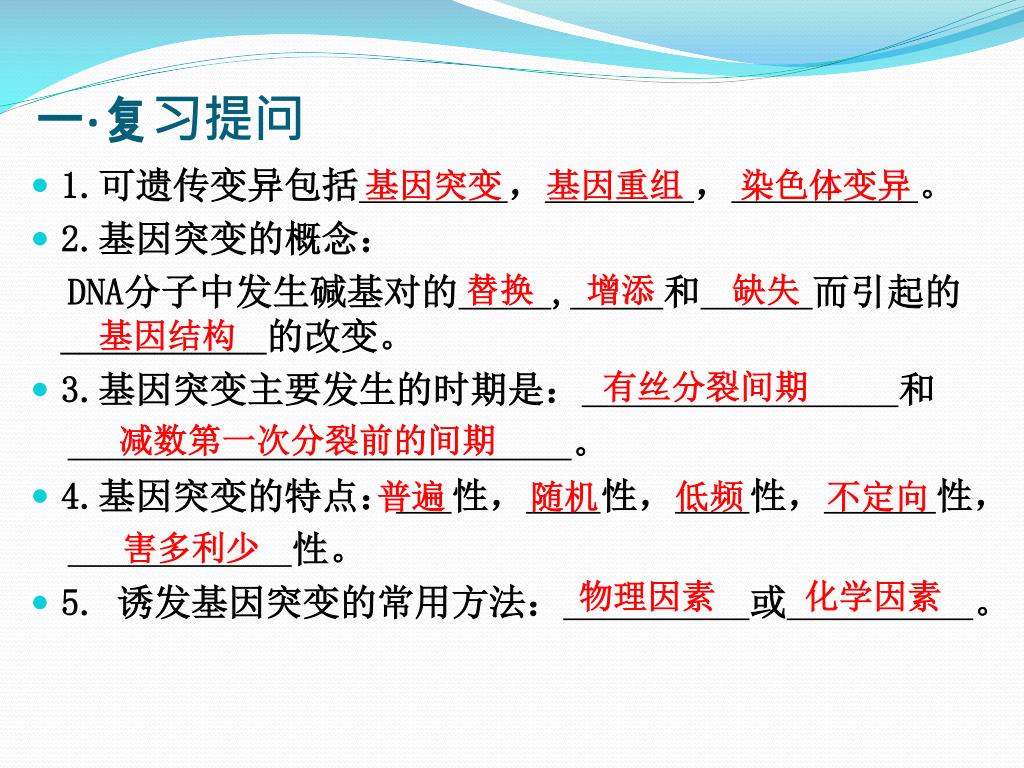 一·复习提问

1.可遗传变异包括基因突变，基因重组，染色体变异。

2.基因突变的概念：

DNA分子中发生碱基对的替换，增添和缺失而引起的基因结构的改变。

3.基因突变主要发生的时期是：有丝分裂间期和减数第一次分裂前的间期。

4.基因突变的特点：普遍性，随机性，低频性，不定向性，害多利少性。

5. 诱发基因突变的常用方法：物理因素或化学因素。